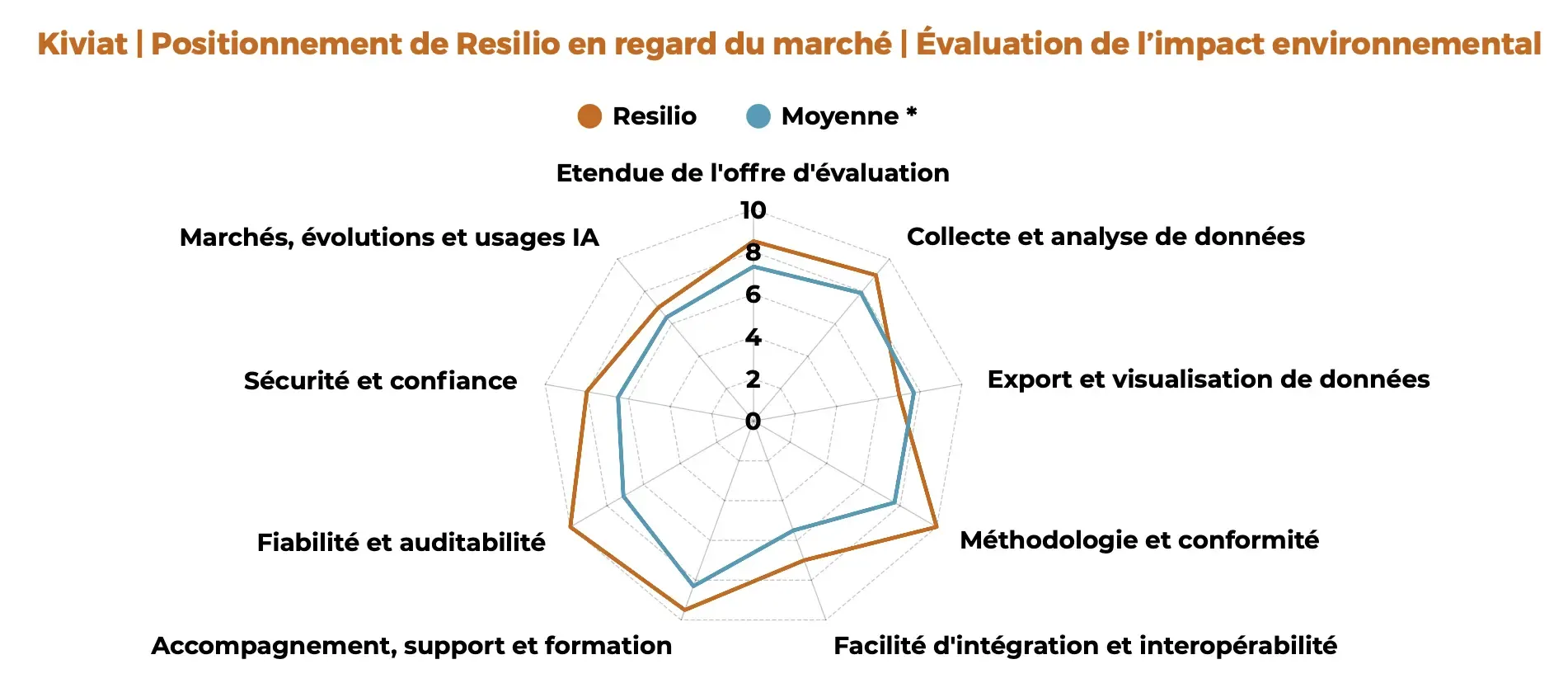 Kiviat | Positionnement de Resilio en regard du marché | Évaluation de l'impact environnemental

Resilio Moyenne *

Etendue de l'offre d'évaluation

10
8
6
4
2
0

Collecte et analyse de données

Export et visualisation de données

Méthodologie et conformité

Facilité d'intégration et interopérabilité

Accompagnement, support et formation

Fiabilité et auditabilité

Sécurité et confiance

Marchés, évolutions et usages IA